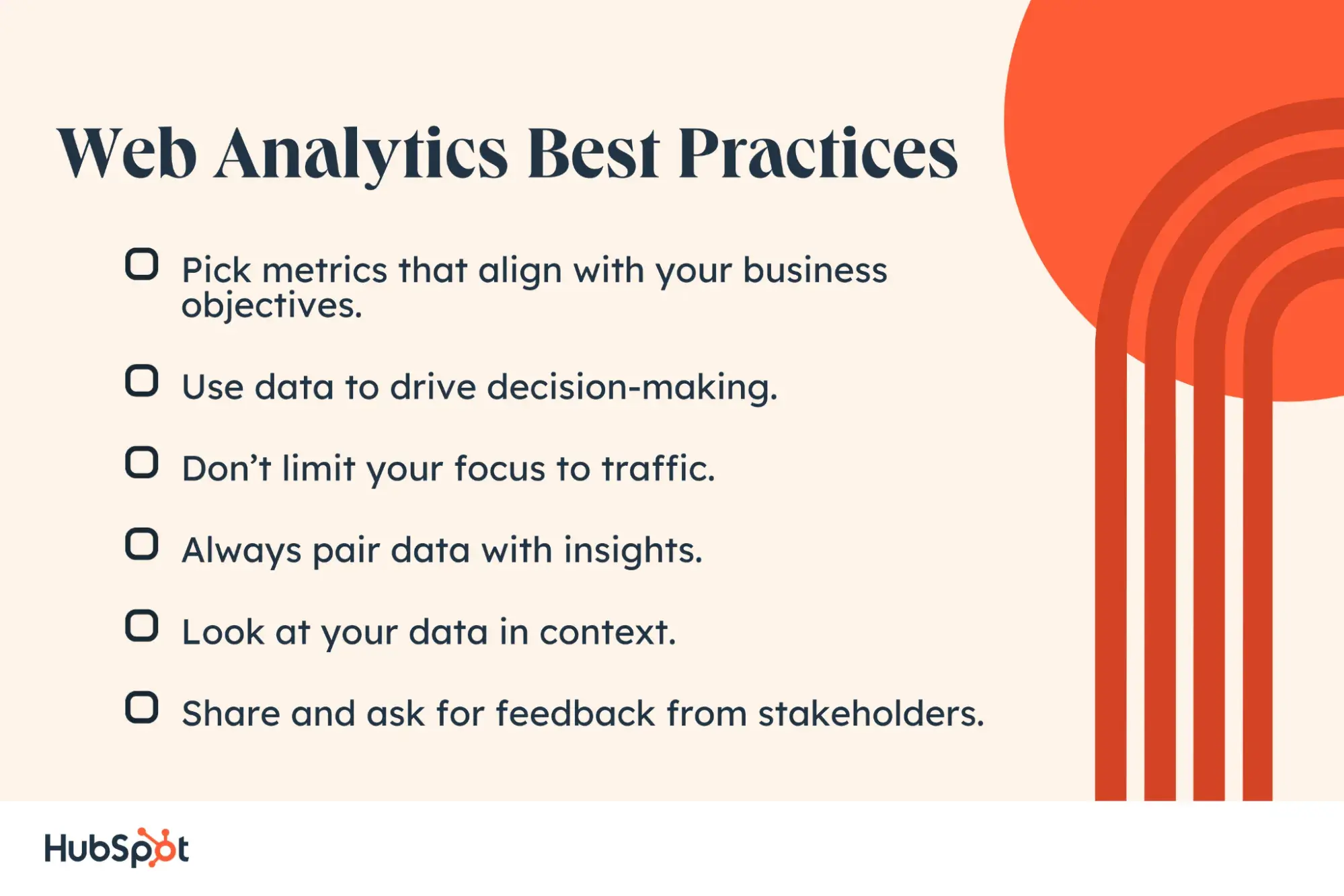 Web Analytics Best Practices

Pick metrics that align with your business objectives.

Use data to drive decision-making.

Don’t limit your focus to traffic.

Always pair data with insights.

Look at your data in context.

Share and ask for feedback from stakeholders.

HubSpot